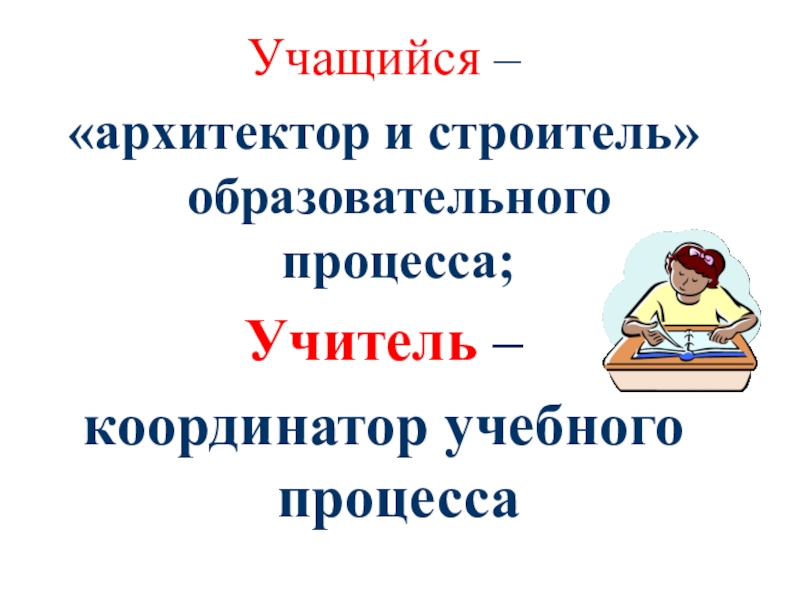 Учащийся –
«архитектор и строитель» образовательного процесса;

Учитель –
координатор учебного процесса